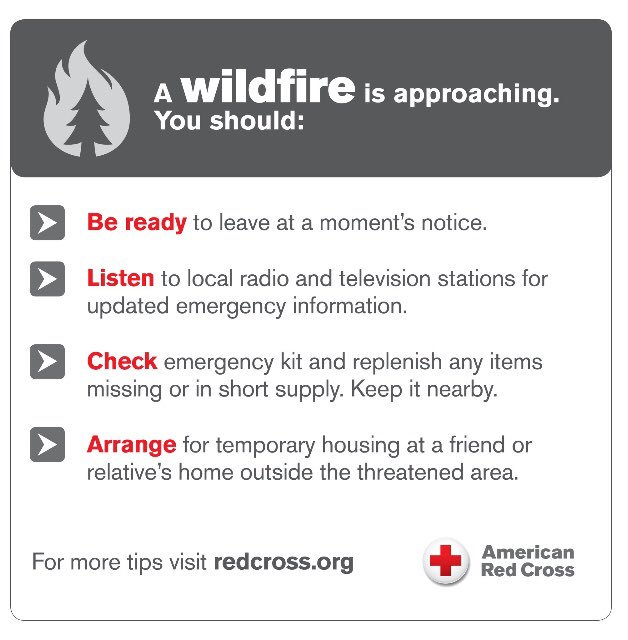 A wildfire is approaching.
You should:

Be ready to leave at a moment's notice.

Listen to local radio and television stations for updated emergency information.

Check emergency kit and replenish any items missing or in short supply. Keep it nearby.

Arrange for temporary housing at a friend or relative's home outside the threatened area.

For more tips visit redcross.org

American Red Cross